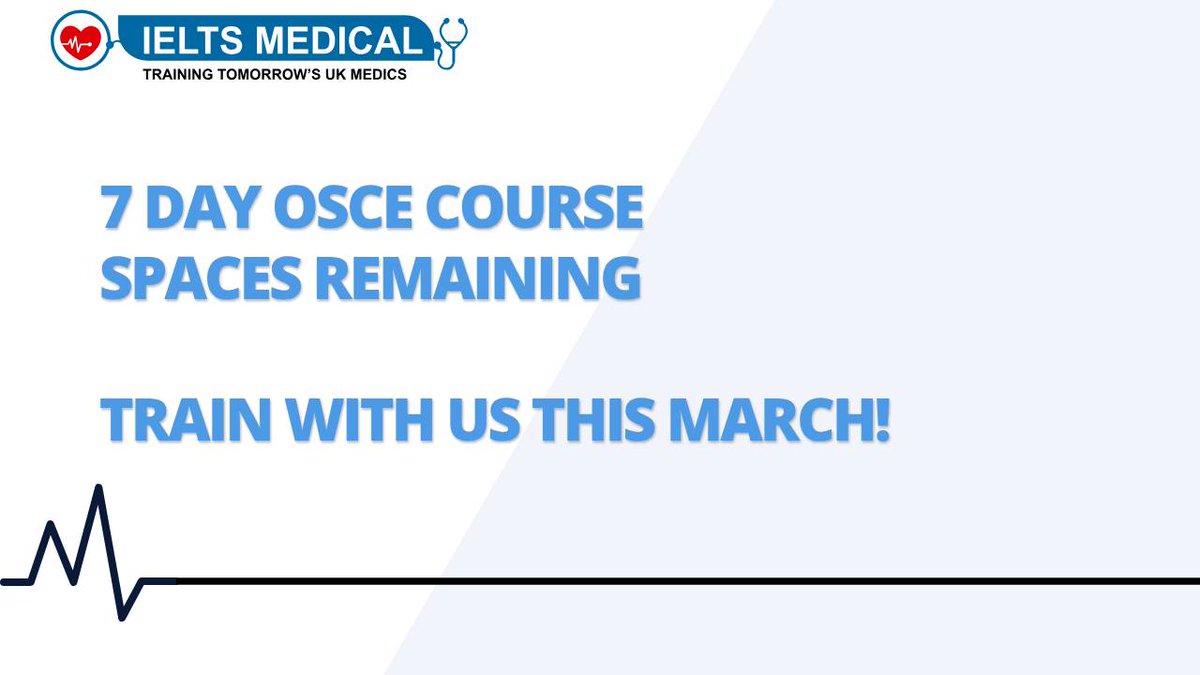 IELTS MEDICAL
TRAINING TOMORROW'S UK MEDICS

7 DAY OSCE COURSE
SPACES REMAINING

TRAIN WITH US THIS MARCH!